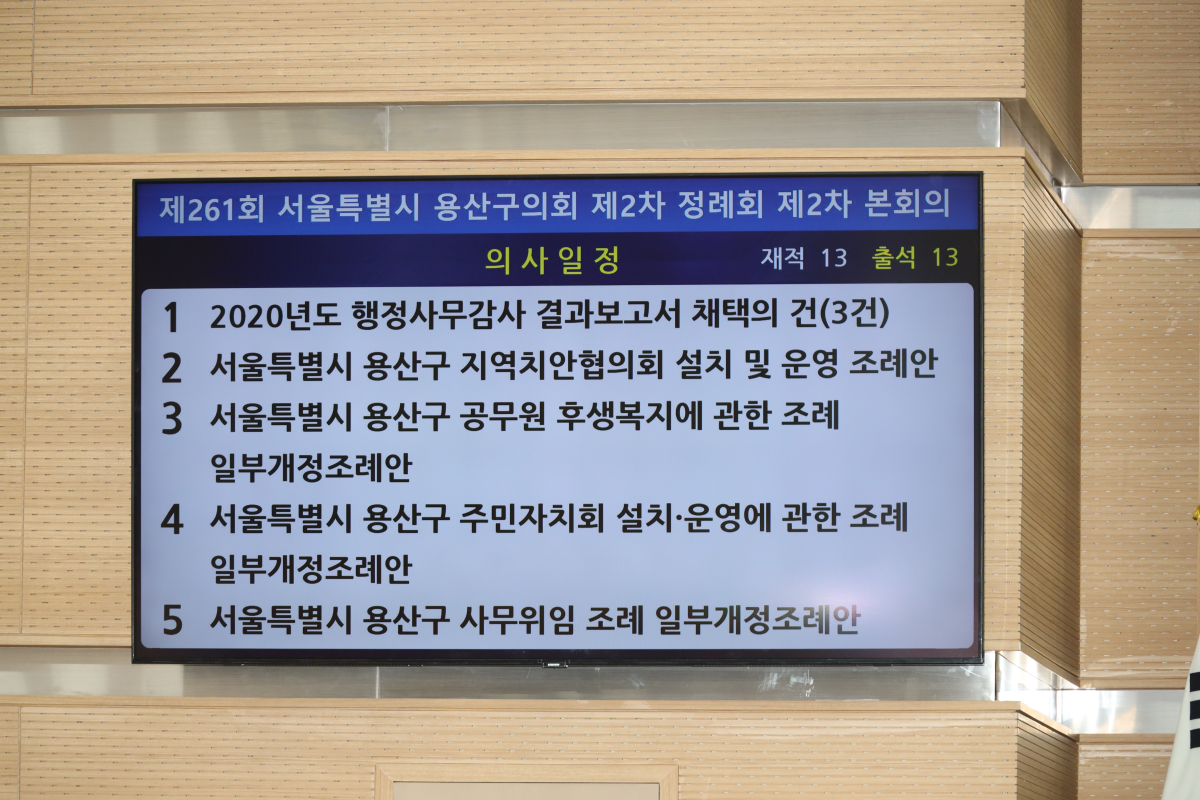 제261회 서울특별시 용산구의회 제2차 정례회 제2차 본회의

의사일정 재적 13 출석 13

1 2020년도 행정사무감사 결과보고서 채택의 건(3건)

2 서울특별시 용산구 지역치안협의회 설치 및 운영 조례안

3 서울특별시 용산구 공무원 후생복지에 관한 조례 일부개정조례안

4 서울특별시 용산구 주민자치회 설치·운영에 관한 조례 일부개정조례안

5 서울특별시 용산구 사무위임 조례 일부개정조례안